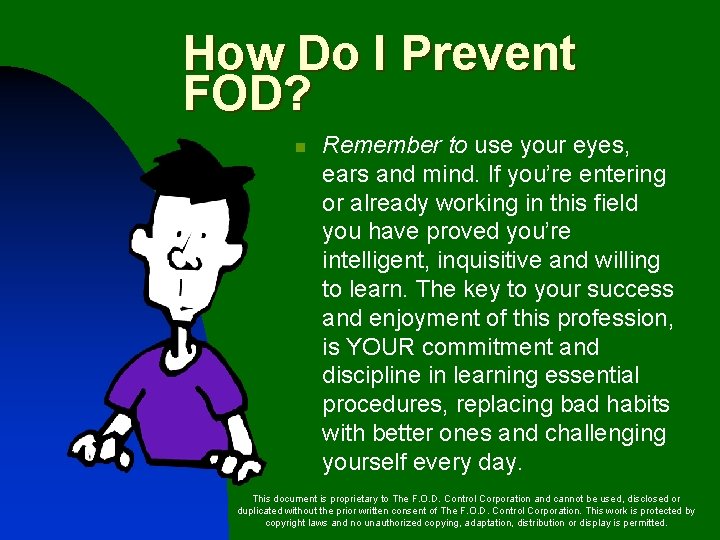 How Do I Prevent FOD?

Remember to use your eyes, ears and mind. If you're entering or already working in this field you have proved you're intelligent, inquisitive and willing to learn. The key to your success and enjoyment of this profession, is YOUR commitment and discipline in learning essential procedures, replacing bad habits with better ones and challenging yourself every day.

This document is proprietary to The F.O.D. Control Corporation and cannot be used, disclosed or duplicated without the prior written consent of The F.O.D. Control Corporation. This work is protected by copyright laws and no unauthorized copying, adaptation, distribution or display is permitted.